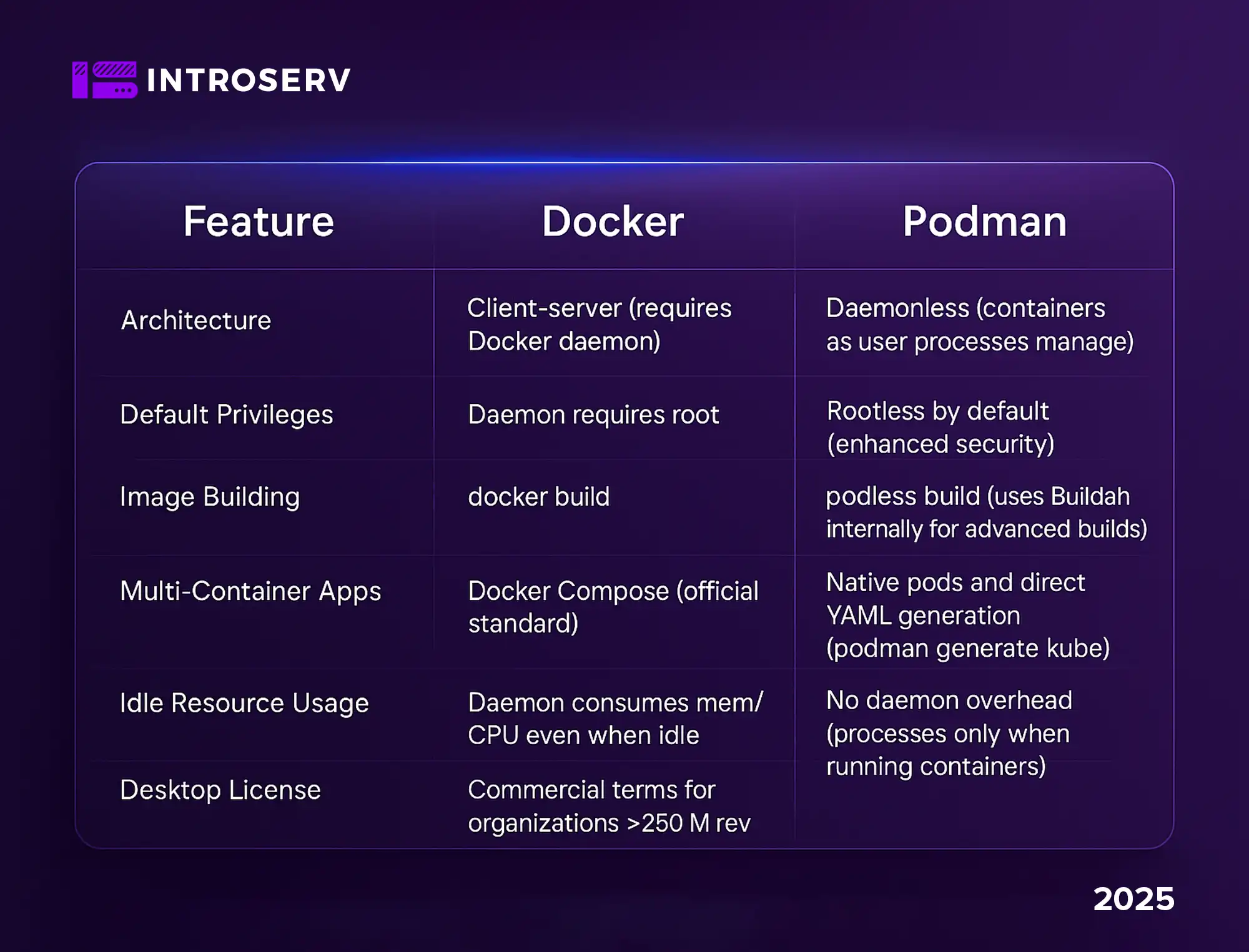 INTROSERV

| Feature | Docker | Podman |
|---|---|---|
| Architecture | Client-server (requires Docker daemon) | Daemonless (containers as user processes manage) |
| Default Privileges | Daemon requires root | Rootless by default (enhanced security) |
| Image Building | docker build | podless build (uses Buildah internally for advanced builds) |
| Multi-Container Apps | Docker Compose (official standard) | Native pods and direct YAML generation (podman generate kube) |
| Idle Resource Usage | Daemon consumes mem/ CPU even when idle | No daemon overhead (processes only when running containers) |
| Desktop License | Commercial terms for organizations >250 M rev | |

2025